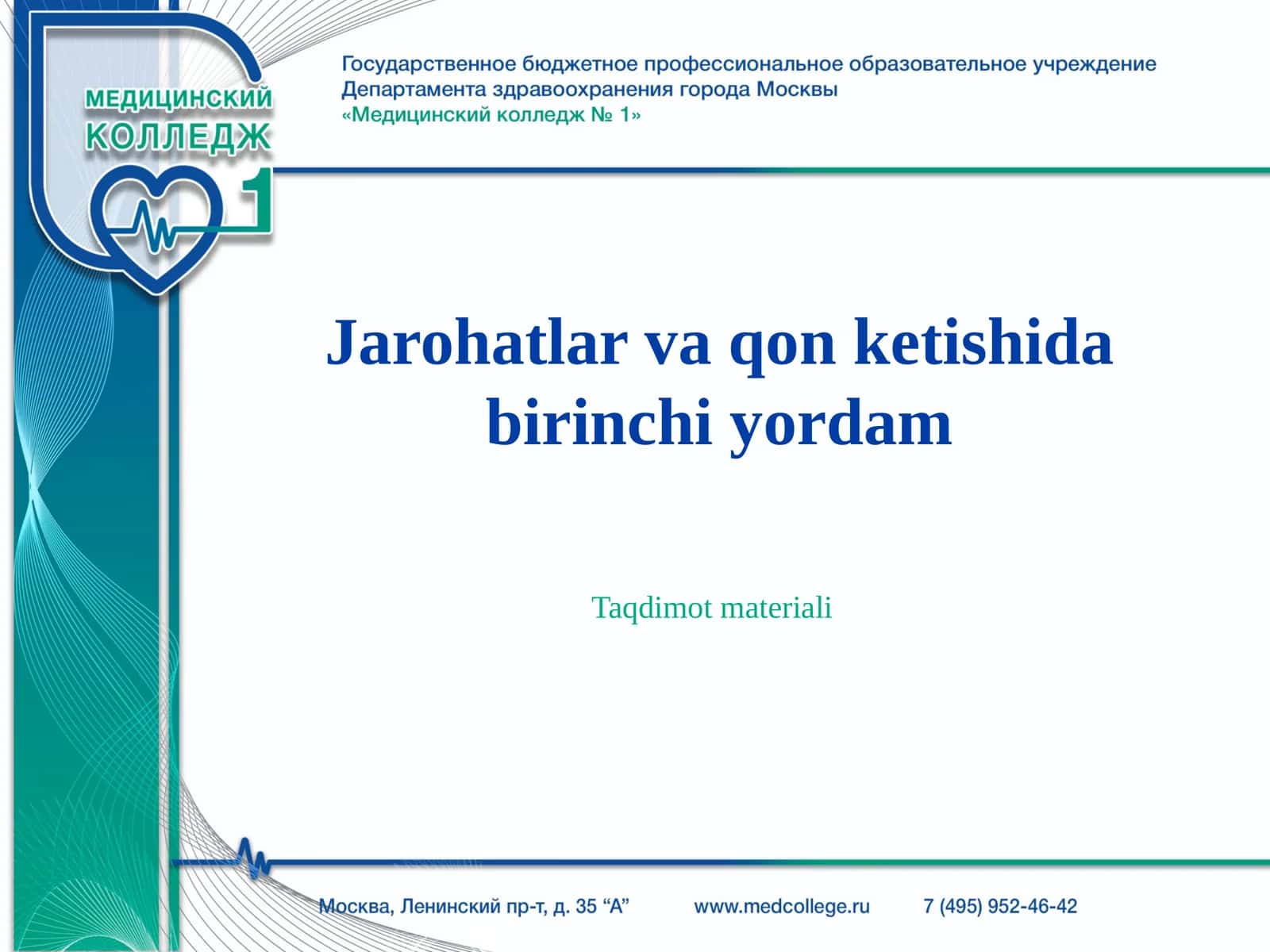 МЕДИЦИНСКИЙ
КОЛЛЕДЖ
1

Государственное бюджетное профессиональное образовательное учреждение
Департамента здравоохранения города Москвы
«Медицинский колледж № 1»

Jarohatlar va qon ketishida birinchi yordam

Taqdimot materiali

Москва, Ленинский пр-т, д. 35 “А”    www.medcollege.ru    7 (495) 952-46-42